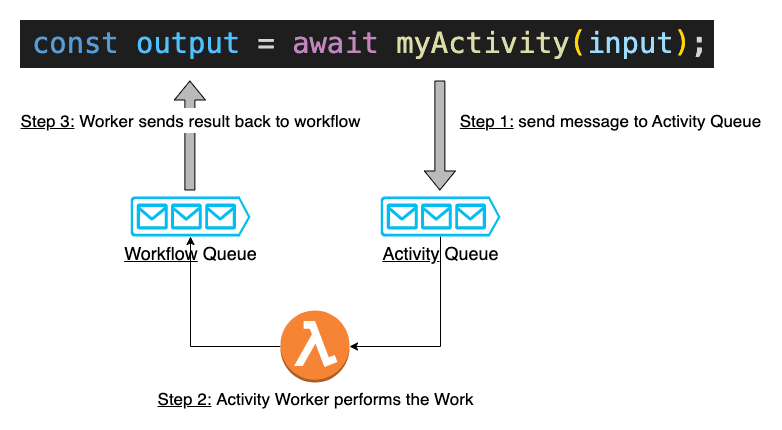 const output = await myActivity(input);

Step 3: Worker sends result back to workflow

Step 1: send message to Activity Queue

Workflow Queue

Activity Queue

λ

Step 2: Activity Worker performs the Work